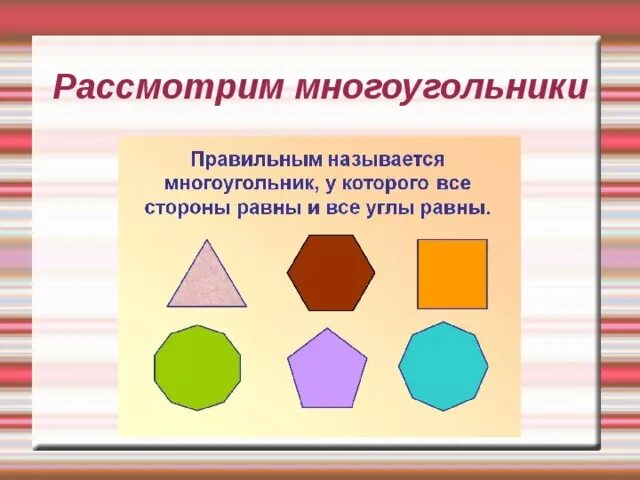 Рассмотрим многоугольники

Правильным называется многоугольник, у которого все стороны равны и все углы равны.